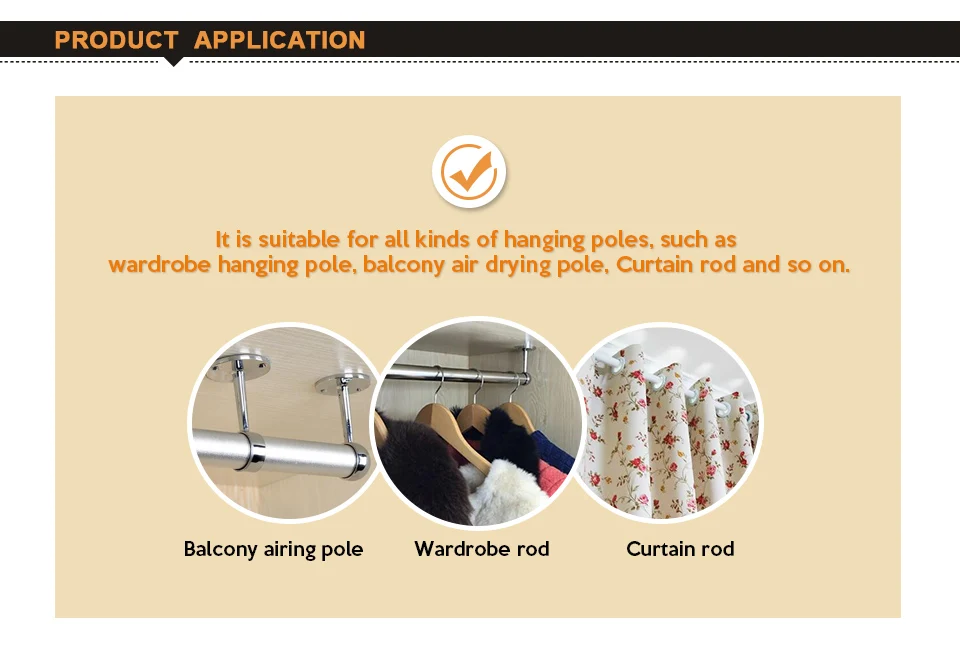 PRODUCT APPLICATION

It is suitable for all kinds of hanging poles, such as wardrobe hanging pole, balcony air drying pole, Curtain rod and so on.

Balcony airing pole

Wardrobe rod

Curtain rod